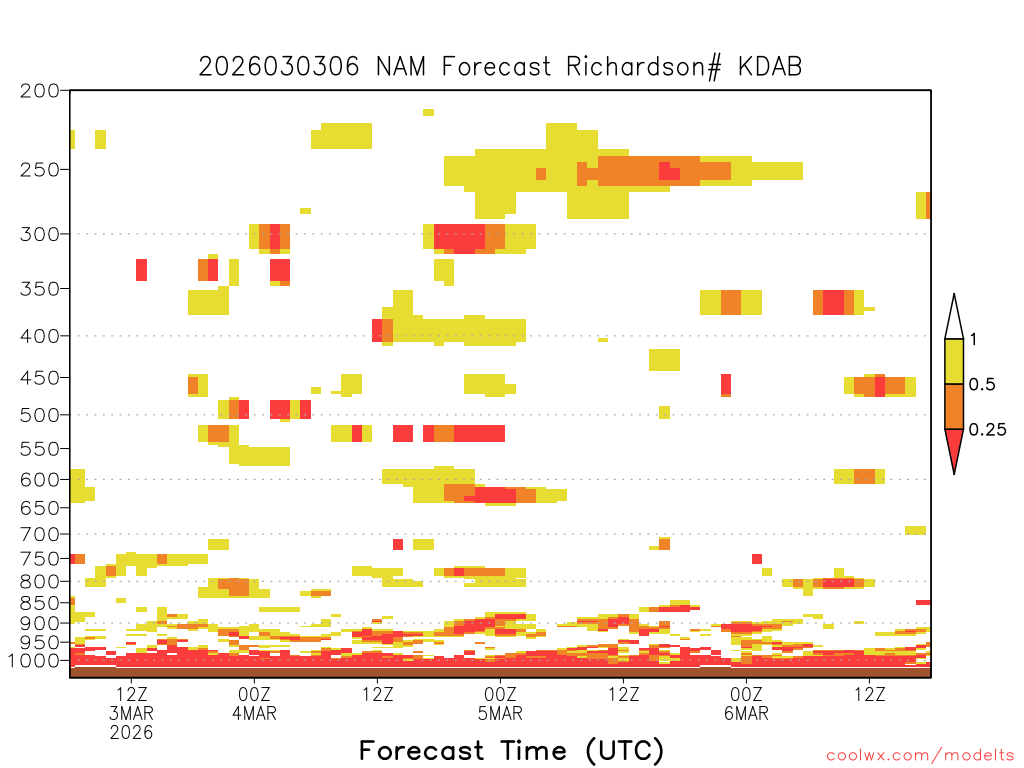 2026030306 NAM Forecast Richardson# KDAB

200
250
300
350
400
450
500
550
600
650
700
750
800
850
900
950
1000

1
0.5
0.25

12Z
3MAR
2026
00Z
4MAR
12Z
00Z
5MAR
12Z
00Z
6MAR
12Z

Forecast Time (UTC)

coolwx.com/modelts